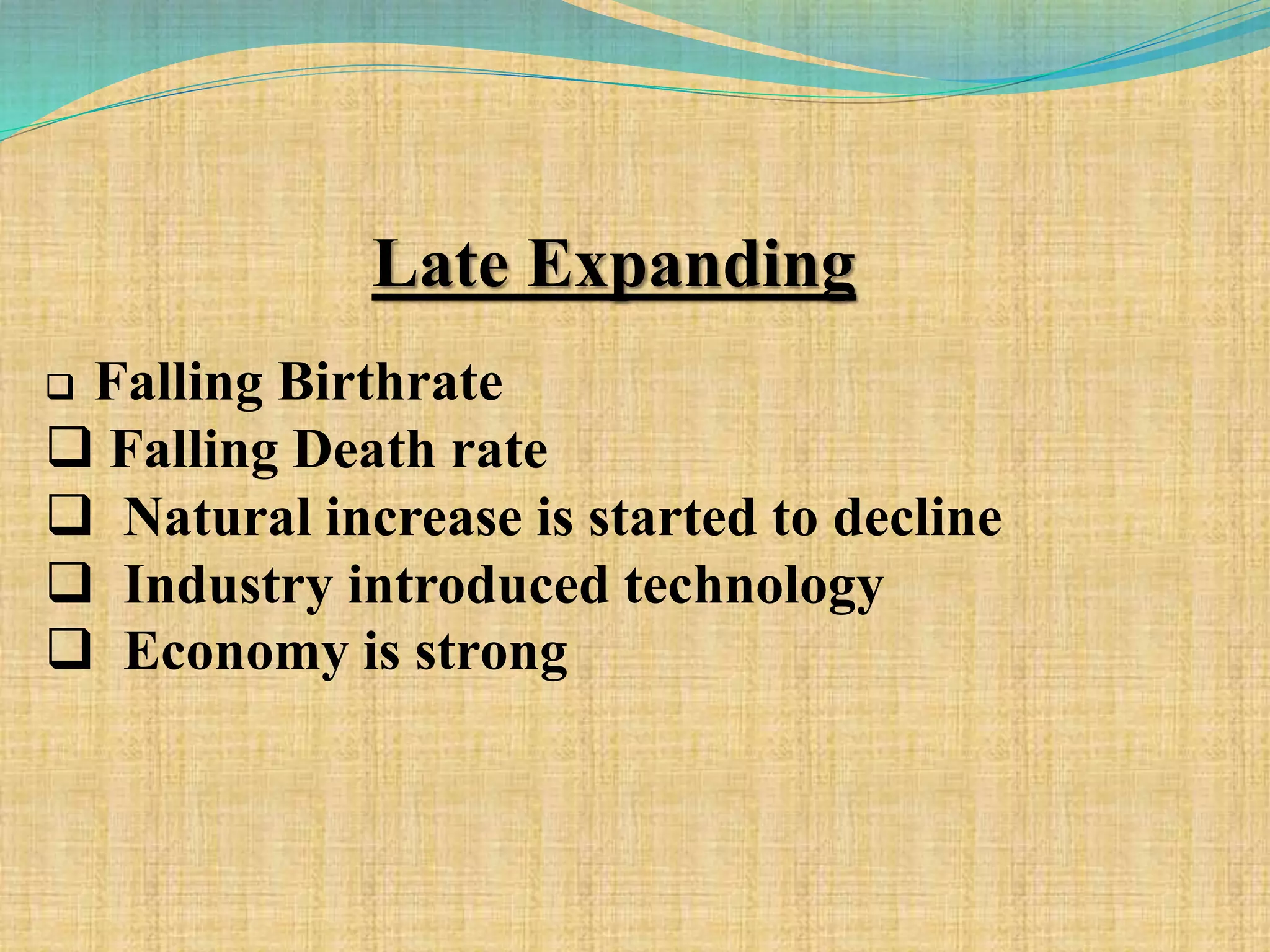 Late Expanding

❑ Falling Birthrate
❑ Falling Death rate
❑ Natural increase is started to decline
❑ Industry introduced technology
❑ Economy is strong